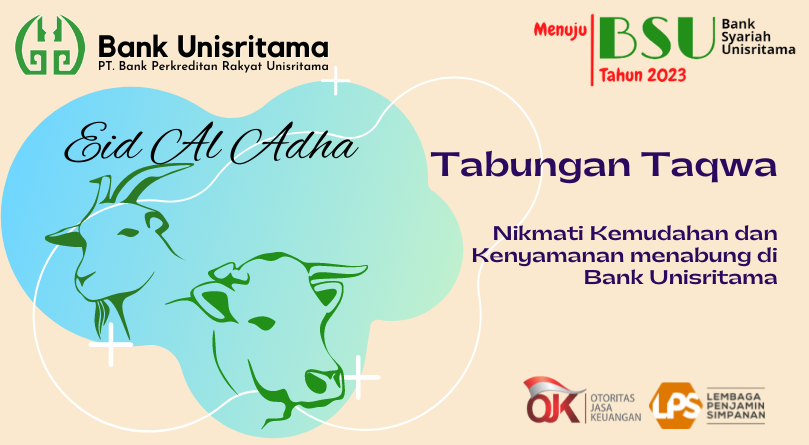 Bank Unisritama
PT. Bank Perkreditan Rakyat Unisritama

Menuju BSU Bank Syariah Unisritama
Tahun 2023

Eid Al Adha

Tabungan Taqwa

Nikmati Kemudahan dan Kenyamanan menabung di Bank Unisritama

OJK OTORITAS JASA KEUANGAN

LPS LEMBAGA PENJAMIN SIMPANAN